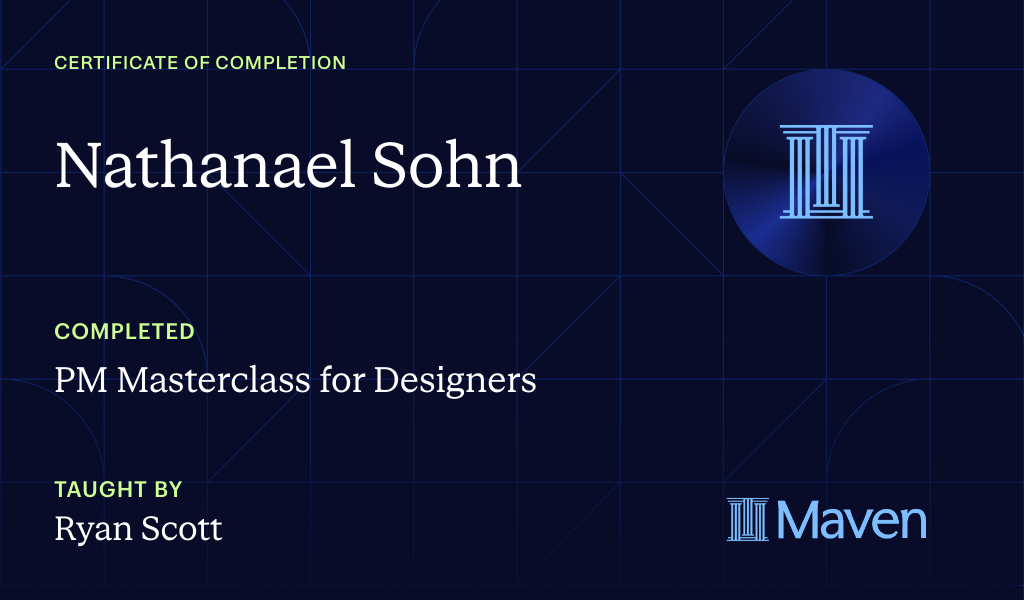 CERTIFICATE OF COMPLETION

Nathanael Sohn

COMPLETED

PM Masterclass for Designers

TAUGHT BY

Ryan Scott

Maven